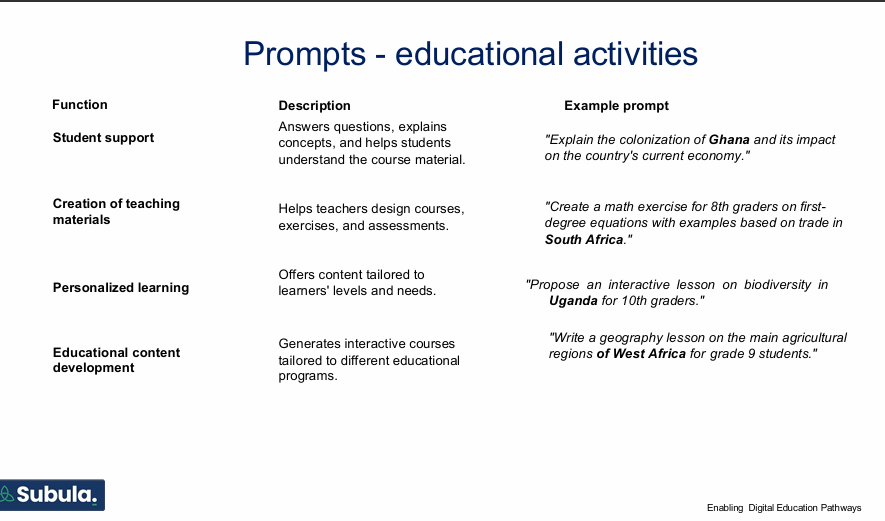 Prompts - educational activities

| Function | Description | Example prompt |
|---|---|---|
| Student support | Answers questions, explains concepts, and helps students understand the course material. | "Explain the colonization of Ghana and its impact on the country's current economy." |
| Creation of teaching materials | Helps teachers design courses, exercises, and assessments. | "Create a math exercise for 8th graders on first-degree equations with examples based on trade in South Africa." |
| Personalized learning | Offers content tailored to learners' levels and needs. | "Propose an interactive lesson on biodiversity in Uganda for 10th graders." |
| Educational content development | Generates interactive courses tailored to different educational programs. | "Write a geography lesson on the main agricultural regions of West Africa for grade 9 students." |

Subula.

Enabling Digital Education Pathways